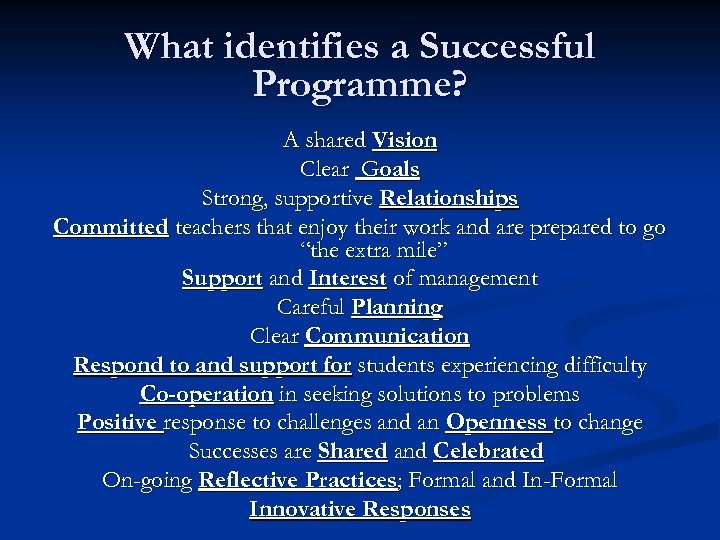 What identifies a Successful Programme?

A shared Vision

Clear Goals

Strong, supportive Relationships

Committed teachers that enjoy their work and are prepared to go "the extra mile"

Support and Interest of management

Careful Planning

Clear Communication

Respond to and support for students experiencing difficulty

Co-operation in seeking solutions to problems

Positive response to challenges and an Openness to change

Successes are Shared and Celebrated

On-going Reflective Practices; Formal and In-Formal

Innovative Responses